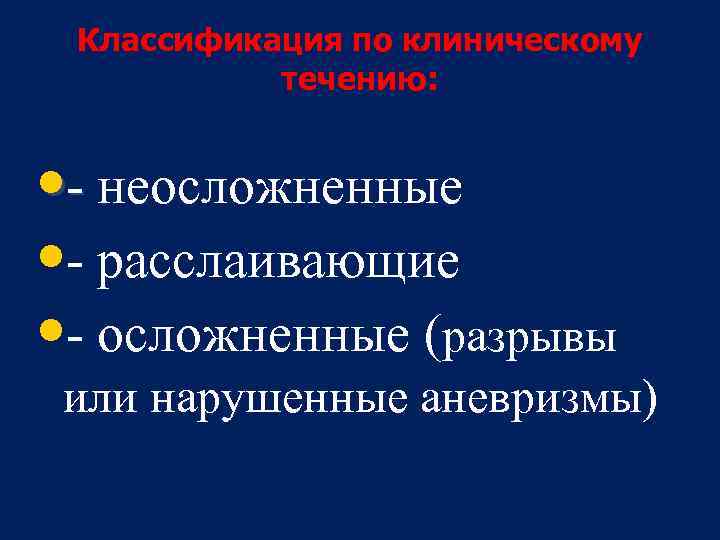 Классификация по клиническому течению:

- неосложненные
- расслаивающие
- осложненные (разрывы или нарушенные аневризмы)